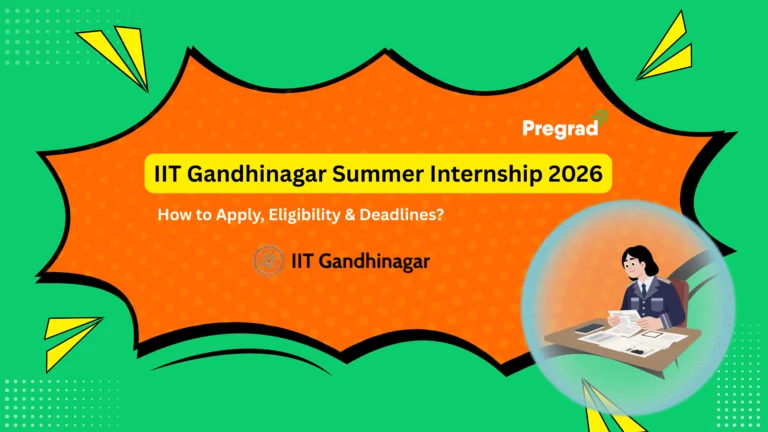 Pregrad

IIT Gandhinagar Summer Internship 2026

How to Apply, Eligibility & Deadlines?

IIT Gandhinagar